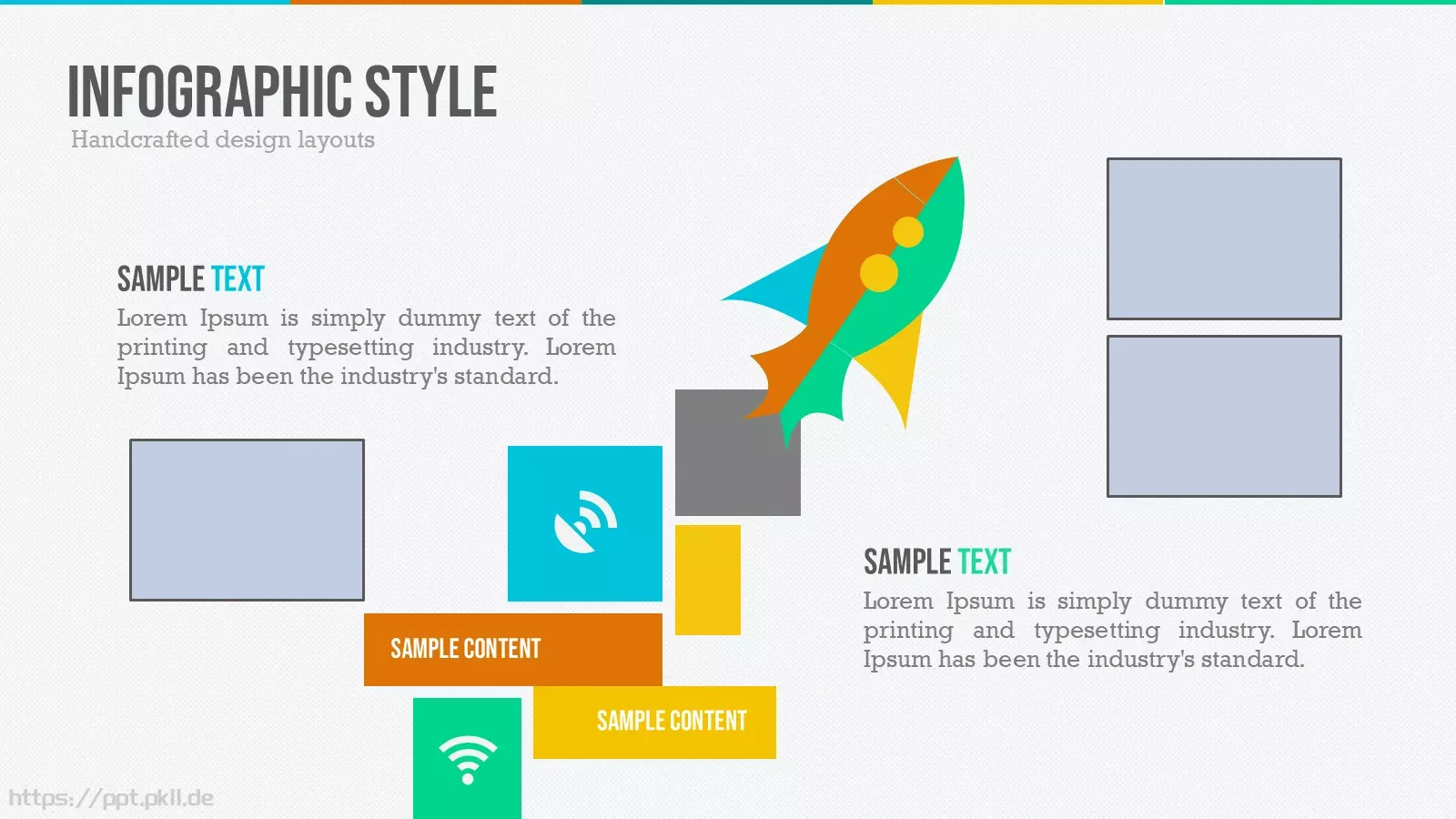 INFOGRAPHIC STYLE
Handcrafted design layouts

SAMPLE TEXT
Lorem Ipsum is simply dummy text of the printing and typesetting industry. Lorem Ipsum has been the industry's standard.

SAMPLE CONTENT

SAMPLE CONTENT

SAMPLE TEXT
Lorem Ipsum is simply dummy text of the printing and typesetting industry. Lorem Ipsum has been the industry's standard.

https://ppt.pkll.de